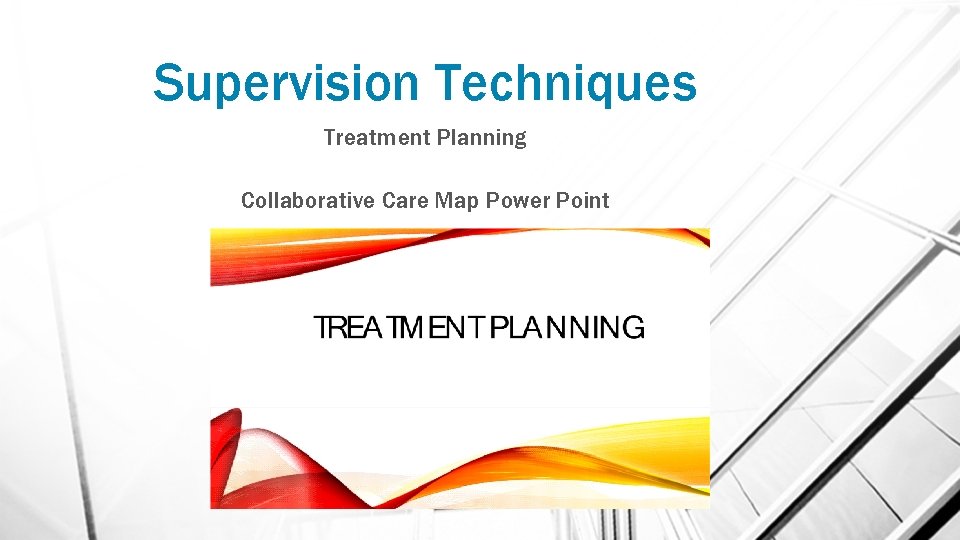 Supervision Techniques

Treatment Planning

Collaborative Care Map Power Point

TREATMENT PLANNING